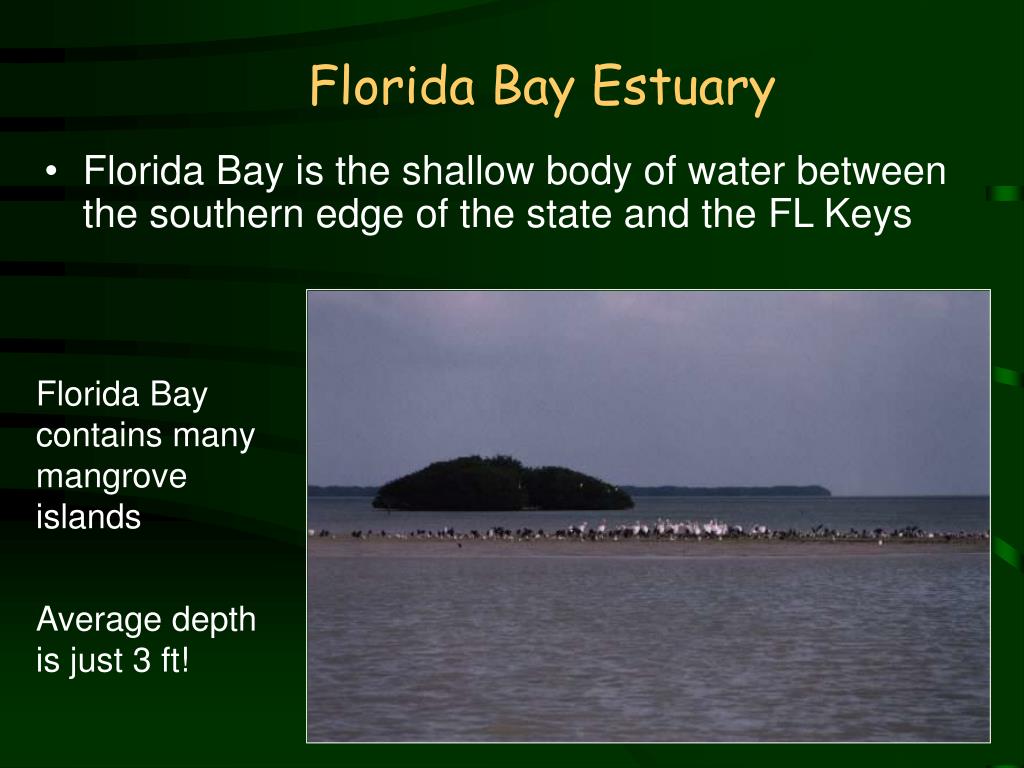 Florida Bay Estuary

• Florida Bay is the shallow body of water between the southern edge of the state and the FL Keys

Florida Bay contains many mangrove islands

Average depth is just 3 ft!